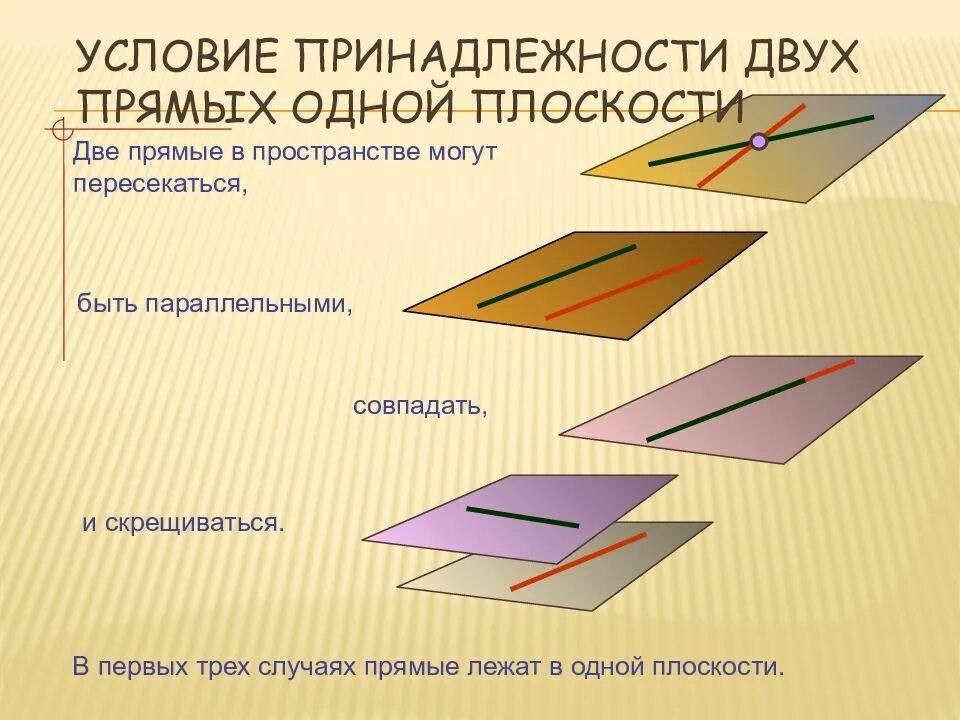 УСЛОВИЕ ПРИНАДЛЕЖНОСТИ ДВУХ ПРЯМЫХ ОДНОЙ ПЛОСКОСТИ

Две прямые в пространстве могут пересекаться,

быть параллельными,

совпадать,

и скрещиваться.

В первых трех случаях прямые лежат в одной плоскости.